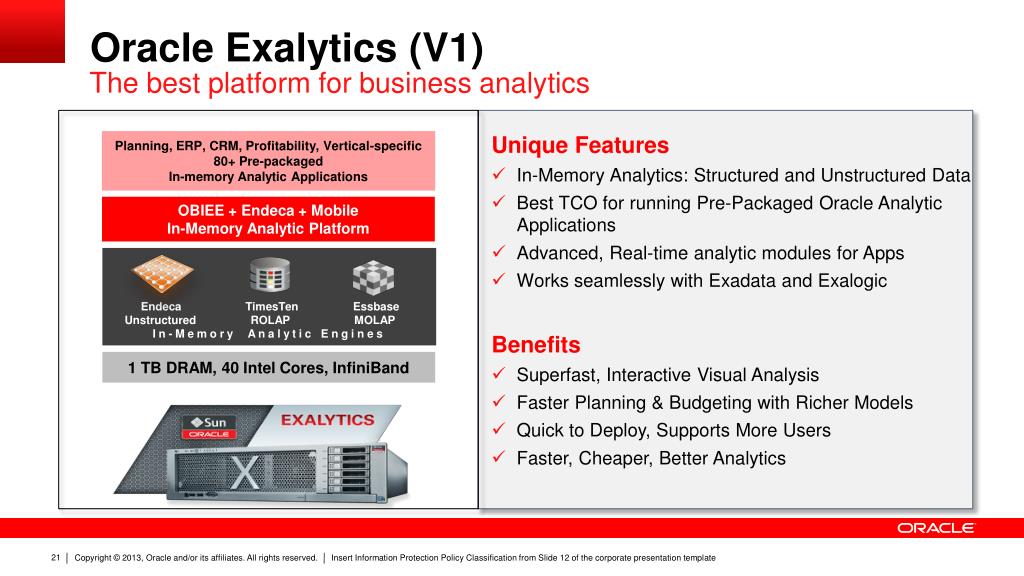 Oracle Exalytics (V1)
The best platform for business analytics

Planning, ERP, CRM, Profitability, Vertical-specific
80+ Pre-packaged
In-memory Analytic Applications

OBIEE + Endeca + Mobile
In-Memory Analytic Platform

Endeca
Unstructured

TimesTen
ROLAP

Essbase
MOLAP

In-Memory Analytic Engines

1 TB DRAM, 40 Intel Cores, InfiniBand

Sun
ORACLE
EXALYTICS
X

Unique Features
✓ In-Memory Analytics: Structured and Unstructured Data
✓ Best TCO for running Pre-Packaged Oracle Analytic Applications
✓ Advanced, Real-time analytic modules for Apps
✓ Works seamlessly with Exadata and Exalogic

Benefits
✓ Superfast, Interactive Visual Analysis
✓ Faster Planning & Budgeting with Richer Models
✓ Quick to Deploy, Supports More Users
✓ Faster, Cheaper, Better Analytics

ORACLE

21 | Copyright © 2013, Oracle and/or its affiliates. All rights reserved. | Insert Information Protection Policy Classification from Slide 12 of the corporate presentation template